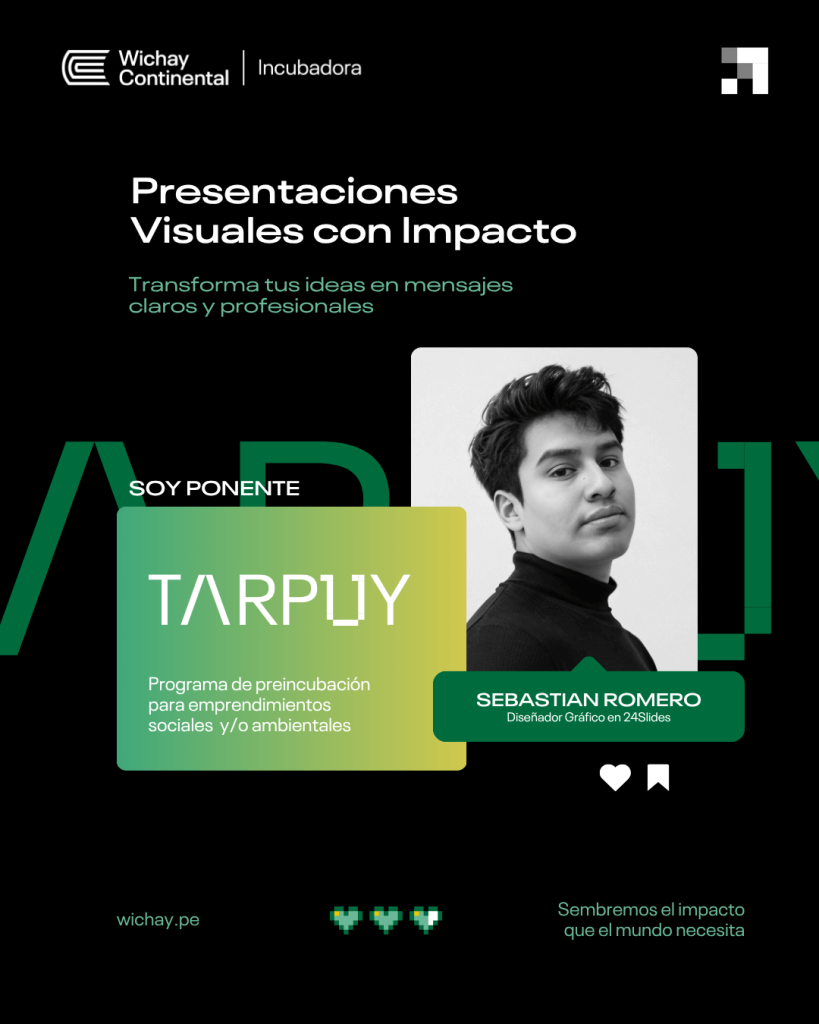 Wichay Continental | Incubadora

Presentaciones Visuales con Impacto

Transforma tus ideas en mensajes claros y profesionales

SOY PONENTE

TARPUY

Programa de preincubación para emprendimientos sociales y/o ambientales

SEBASTIAN ROMERO
Diseñador Gráfico en 24Slides

wichay.pe

Sembremos el impacto que el mundo necesita